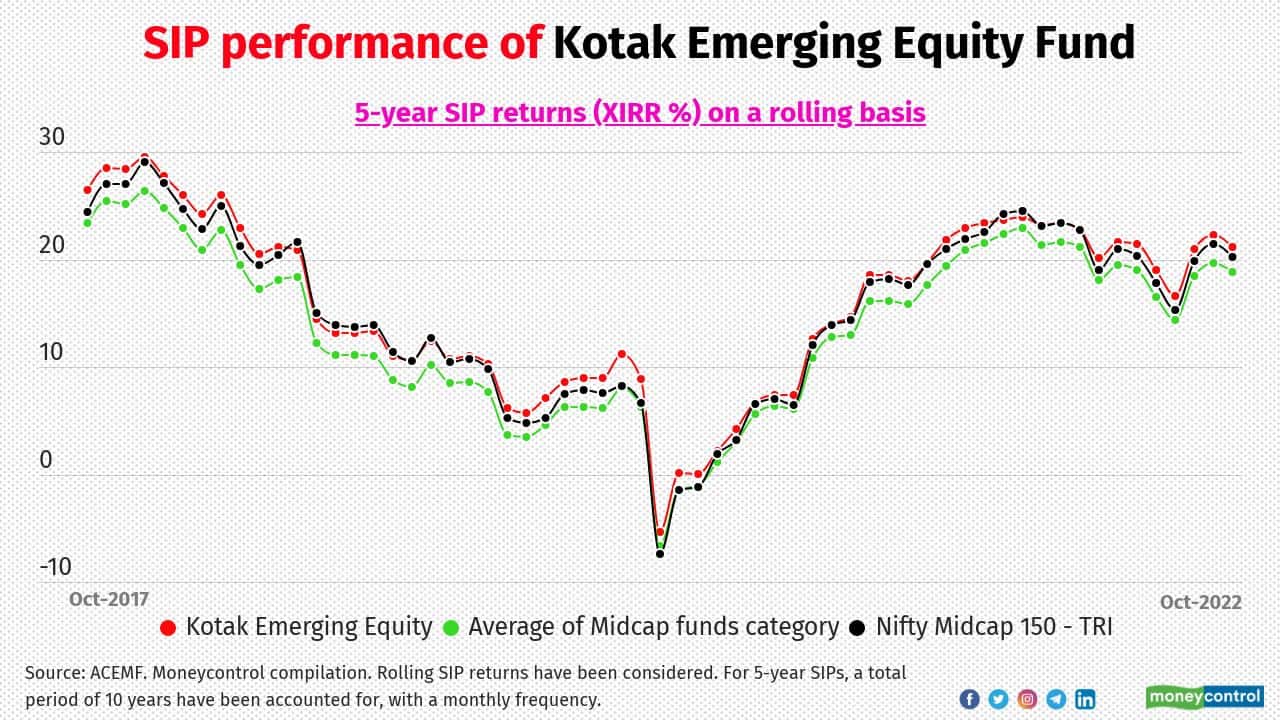 SIP performance of Kotak Emerging Equity Fund

5-year SIP returns (XIRR %) on a rolling basis

30

20

10

0

-10

Oct-2017

Oct-2022

Kotak Emerging Equity Average of Midcap funds category Nifty Midcap 150 - TRI

Source: ACEMF. Moneycontrol compilation. Rolling SIP returns have been considered. For 5-year SIPs, a total period of 10 years have been accounted for, with a monthly frequency.

moneycontrol